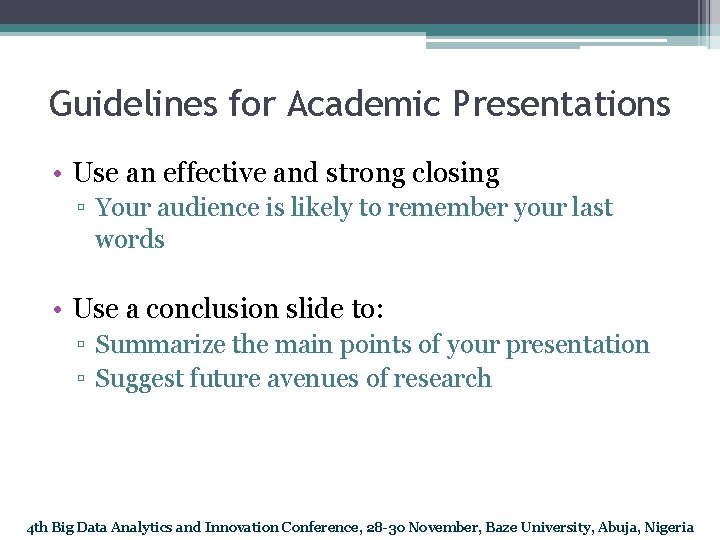 Guidelines for Academic Presentations

• Use an effective and strong closing
▫ Your audience is likely to remember your last words

• Use a conclusion slide to:
▫ Summarize the main points of your presentation
▫ Suggest future avenues of research

4th Big Data Analytics and Innovation Conference, 28-30 November, Baze University, Abuja, Nigeria